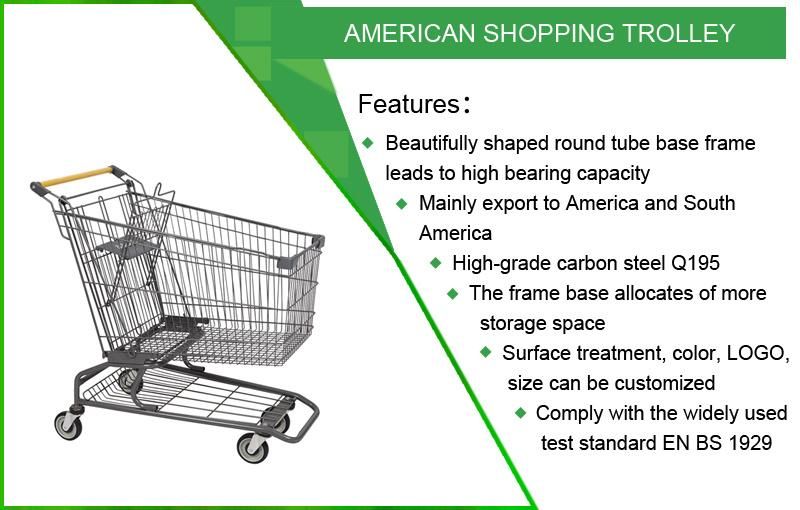 AMERICAN SHOPPING TROLLEY

Features：

◆ Beautifully shaped round tube base frame leads to high bearing capacity

◆ Mainly export to America and South America

◆ High-grade carbon steel Q195

◆ The frame base allocates of more storage space

◆ Surface treatment, color, LOGO, size can be customized

◆ Comply with the widely used test standard EN BS 1929